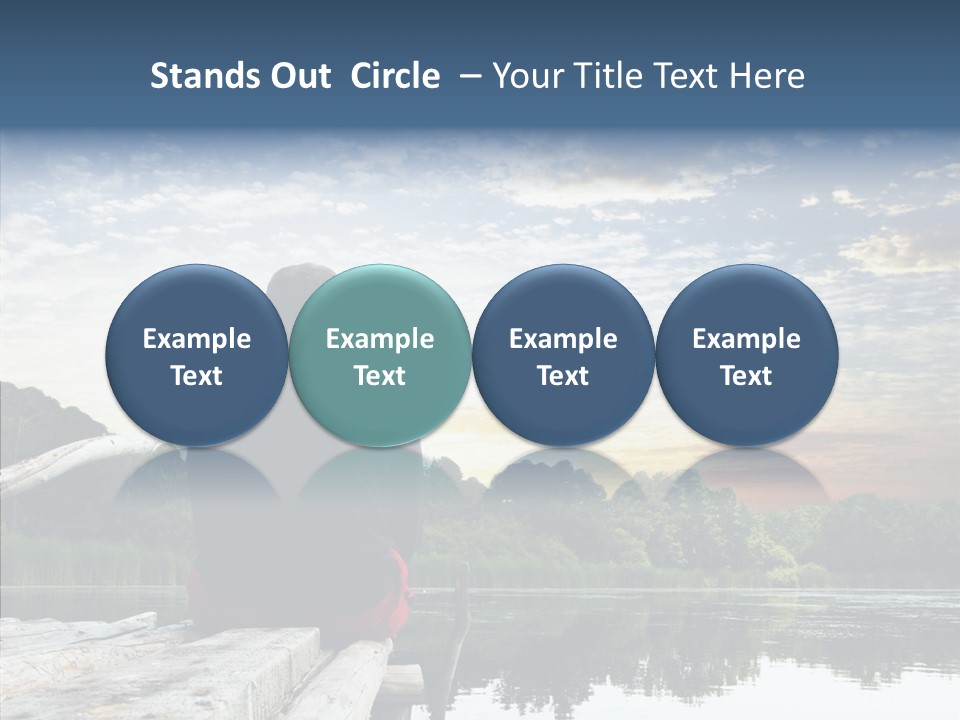 Stands Out Circle – Your Title Text Here

Example Text

Example Text

Example Text

Example Text